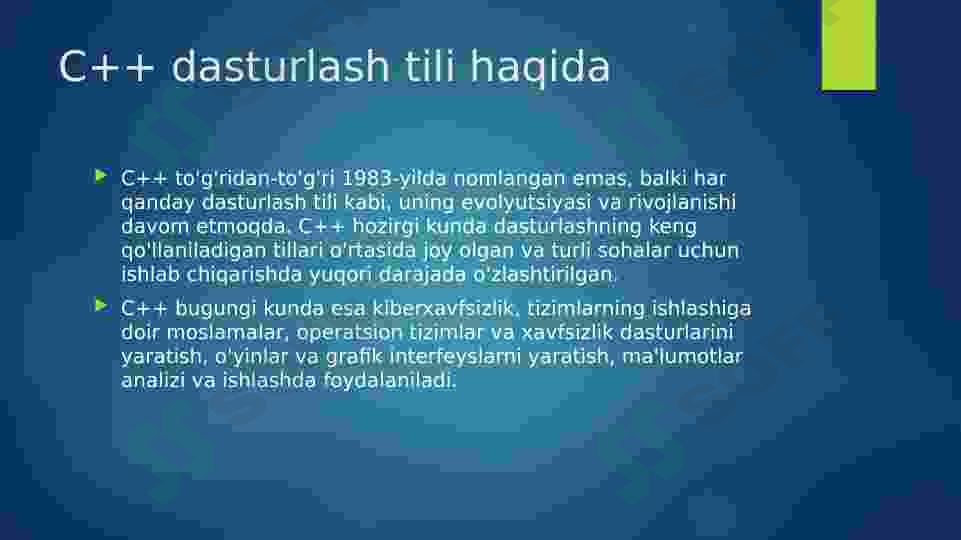 C++ dasturlash tili haqida

C++ to'g'ridan-to'g'ri 1983-yilda nomlangan emas, balki har qanday dasturlash tili kabi, uning evolyutsiyasi va rivojlanishi davom etmoqda. C++ hozirgi kunda dasturlashning keng qo'llaniladigan tillari o'rtasida joy olgan va turli sohalar uchun ishlab chiqarishda yuqori darajada o'zlashtirilgan.

C++ bugungi kunda esa kiberxavfsizlik, tizimlarning ishlashiga doir moslamalar, operatsion tizimlar va xavfsizlik dasturlarini yaratish, o'yinlar va grafik interfeyslarni yaratish, ma'lumotlar analizi va ishlashda foydalaniladi.